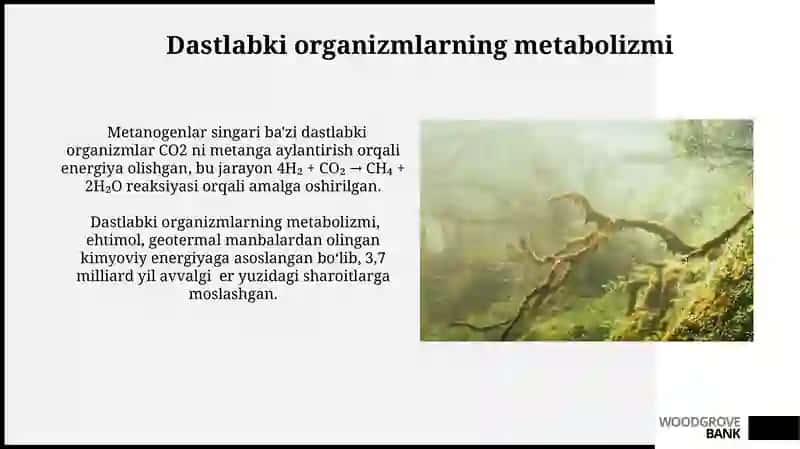 Dastlabki organizmlarning metabolizmi

Metanogenlar singari ba'zi dastlabki organizmlar CO2 ni metanga aylantirish orqali energiya olishgan, bu jarayon $4H_2 + CO_2 \rightarrow CH_4 + 2H_2O$ reaksiyasi orqali amalga oshirilgan.

Dastlabki organizmlarning metabolizmi, ehtimol, geotermal manbalardan olingan kimyoviy energiyaga asoslangan bo'lib, 3,7 milliard yil avvalgi er yuzidagi sharoitlarga moslashgan.

WOODGROVE BANK